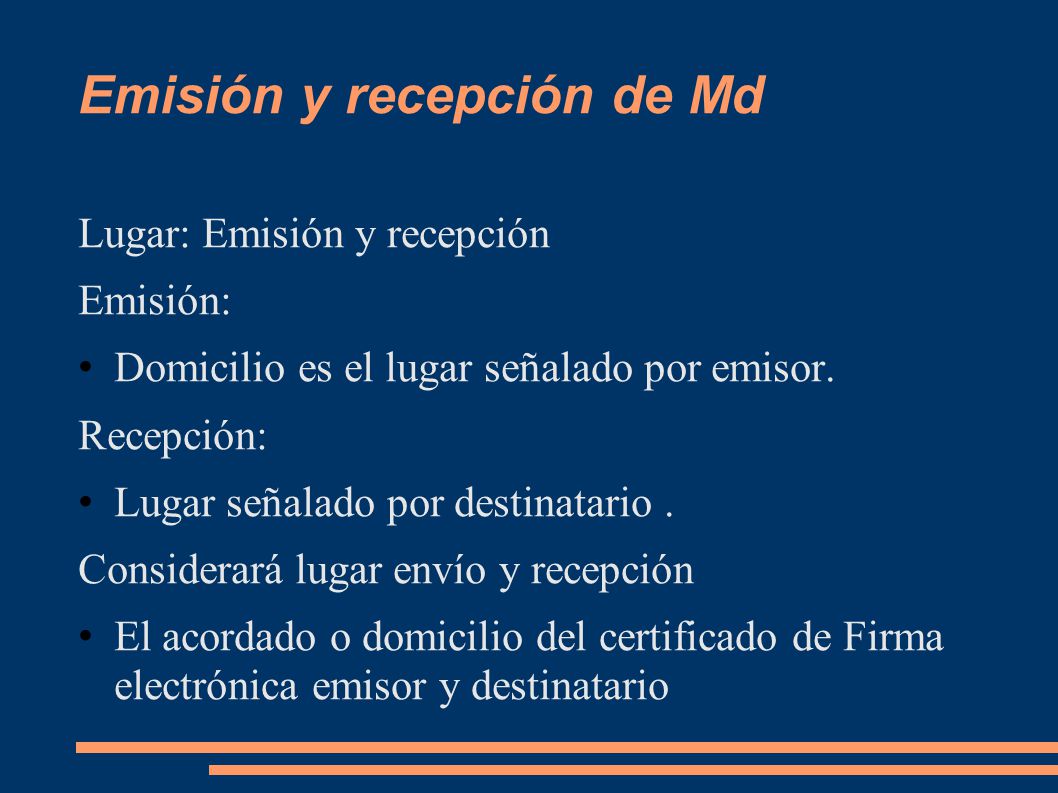 Emisión y recepción de Md

Lugar: Emisión y recepción

Emisión:

• Domicilio es el lugar señalado por emisor.

Recepción:

• Lugar señalado por destinatario .

Considerará lugar envío y recepción

• El acordado o domicilio del certificado de Firma electrónica emisor y destinatario